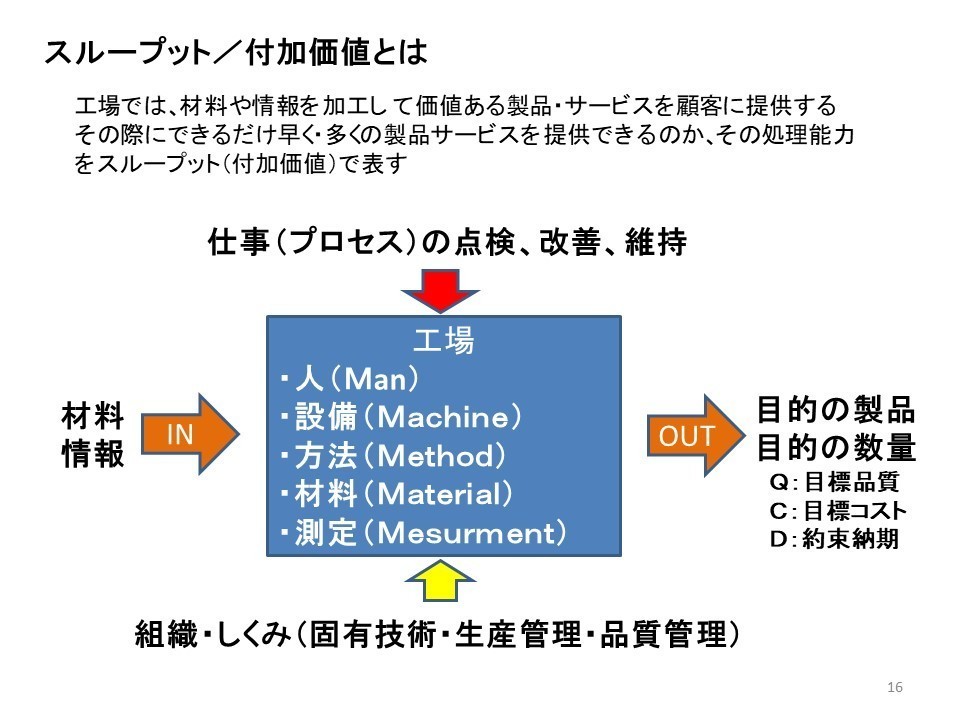 スループット／付加価値とは

工場では、材料や情報を加工して価値ある製品・サービスを顧客に提供する
その際にできるだけ早く・多くの製品サービスを提供できるのか、その処理能力をスループット（付加価値）で表す

仕事（プロセス）の点検、改善、維持

材料
情報

IN

工場
・人（Man）
・設備（Machine）
・方法（Method）
・材料（Material）
・測定（Mesurment）

OUT

目的の製品
目的の数量
Q：目標品質
C：目標コスト
D：約束納期

組織・しくみ（固有技術・生産管理・品質管理）

16